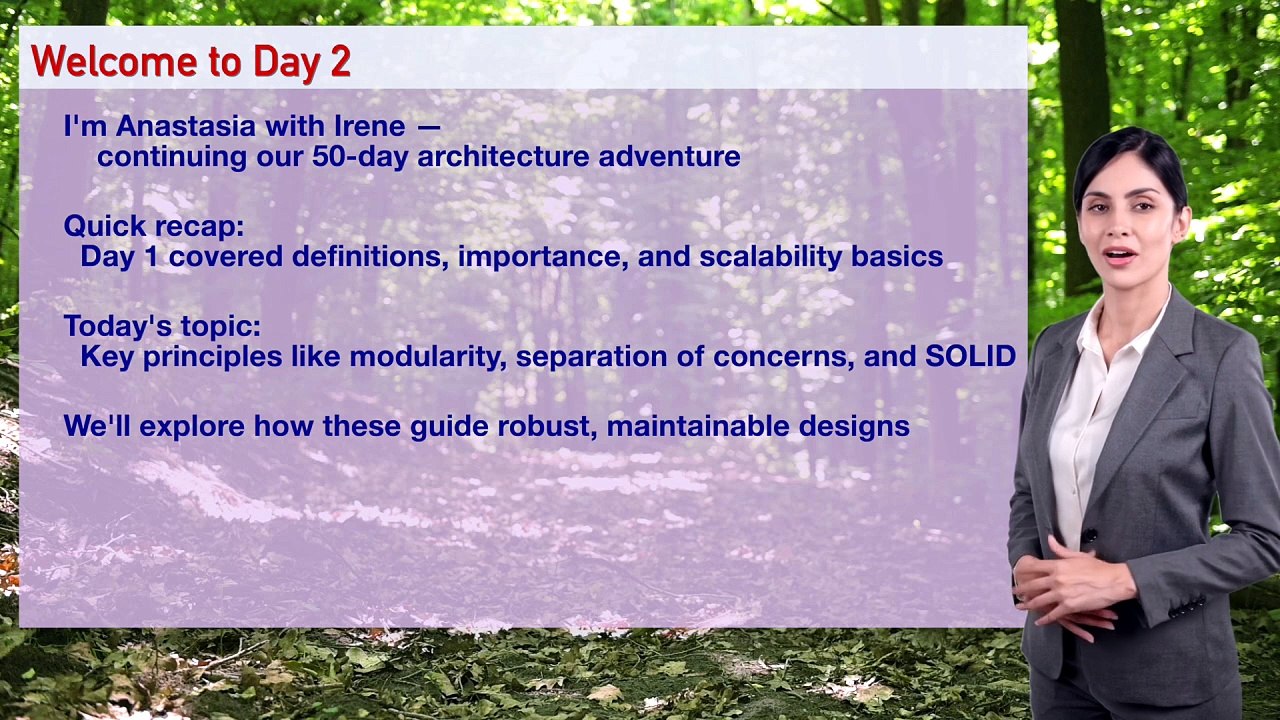 Welcome to Day 2

I'm Anastasia with Irene — continuing our 50-day architecture adventure

Quick recap:
Day 1 covered definitions, importance, and scalability basics

Today's topic:
Key principles like modularity, separation of concerns, and SOLID

We'll explore how these guide robust, maintainable designs